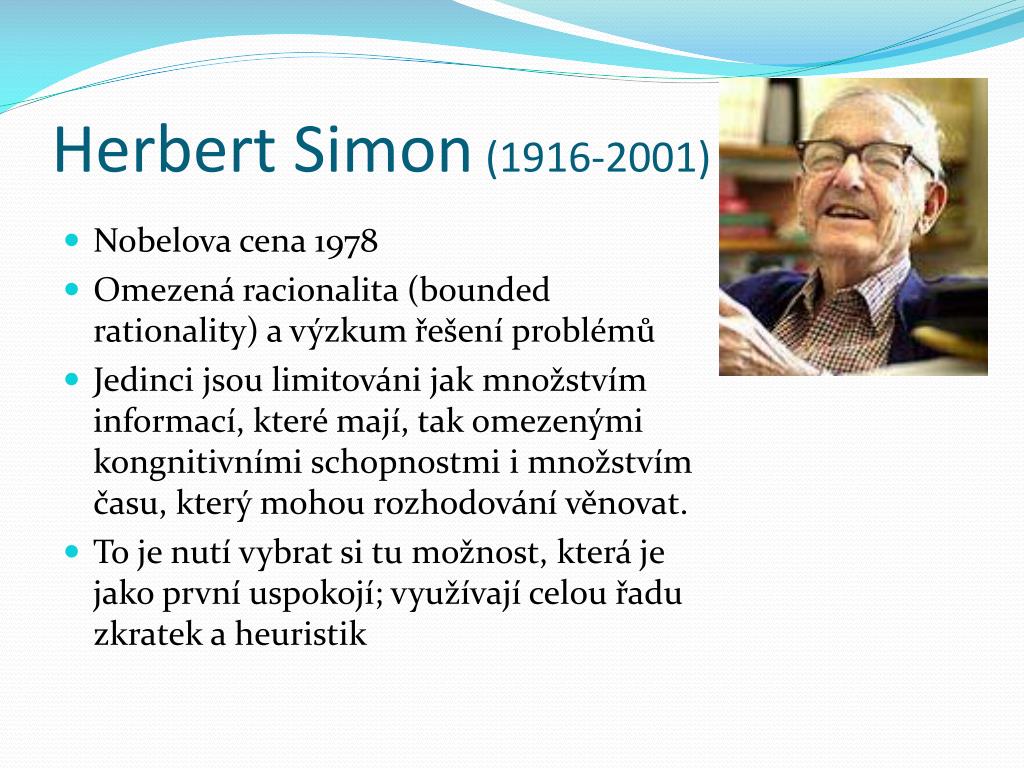 Herbert Simon (1916-2001)

- Nobelova cena 1978
- Omezená racionalita (bounded rationality) a výzkum řešení problémů
- Jedinci jsou limitováni jak množstvím informací, které mají, tak omezenými kongnitivními schopnostmi i množstvím času, který mohou rozhodování věnovat.
- To je nutí vybrat si tu možnost, která je jako první uspokojí; využívají celou řadu zkratek a heuristik